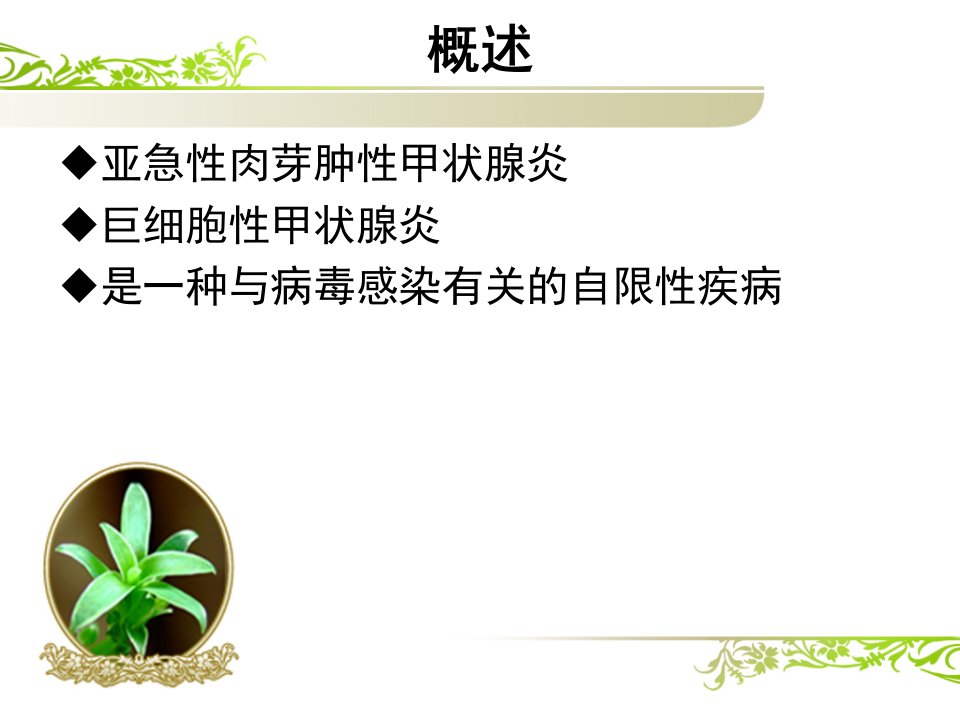 概述

◆亚急性肉芽肿性甲状腺炎

◆巨细胞性甲状腺炎

◆是一种与病毒感染有关的自限性疾病